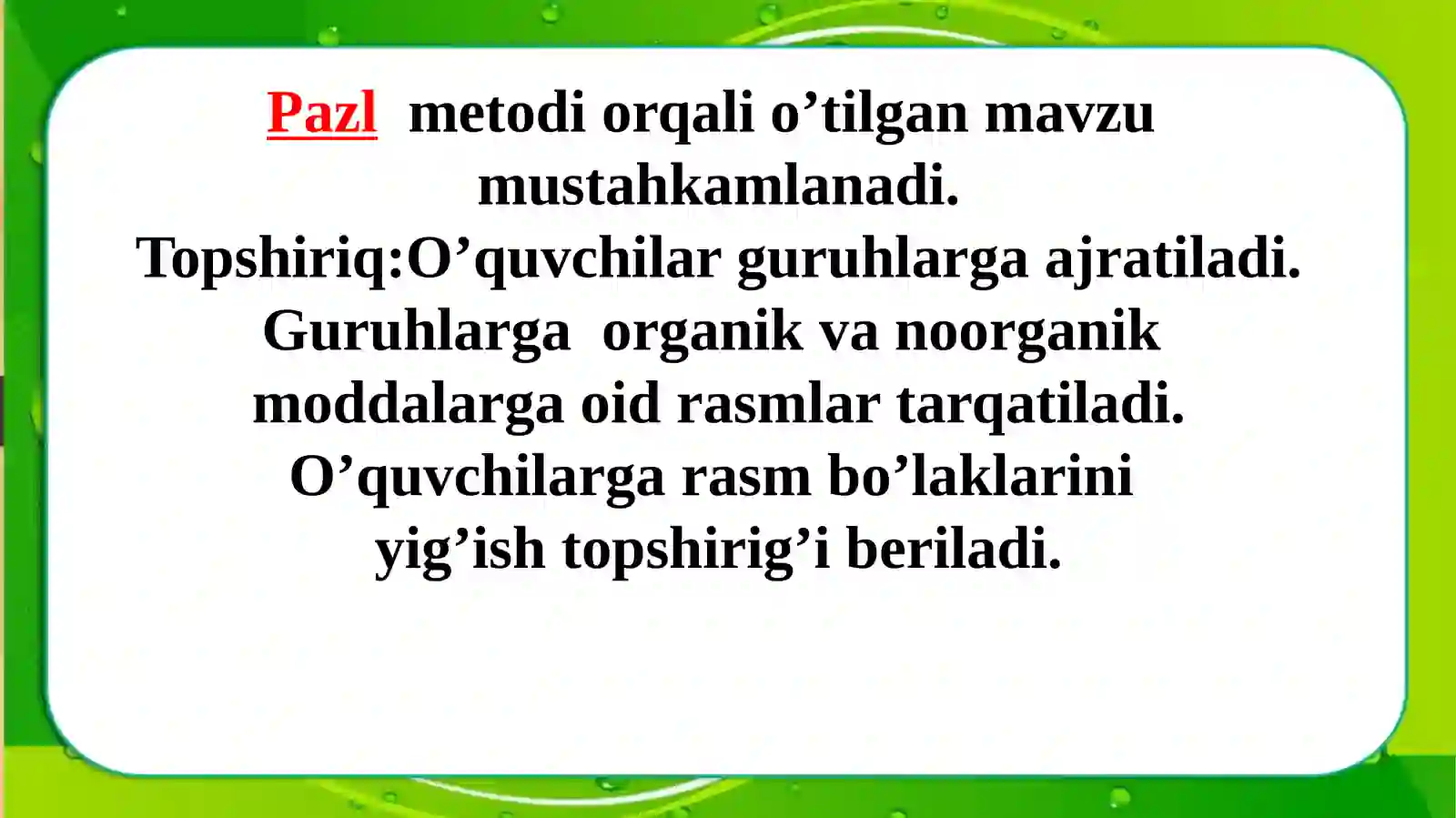 Pazl metodi orqali o’tilgan mavzu mustahkamlanadi.
Topshiriq:O’quvchilar guruhlarga ajratiladi. Guruhlarga organik va noorganik moddalarga oid rasmlar tarqatiladi. O’quvchilarga rasm bo’laklarini yig’ish topshirig’i beriladi.